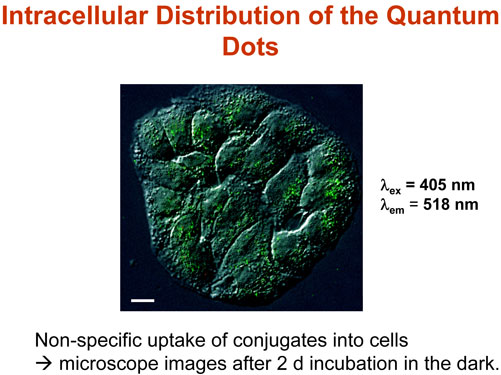 Intracellular Distribution of the Quantum Dots

$\lambda_{ex}$ = 405 nm
$\lambda_{em}$ = 518 nm

Non-specific uptake of conjugates into cells
→ microscope images after 2 d incubation in the dark.